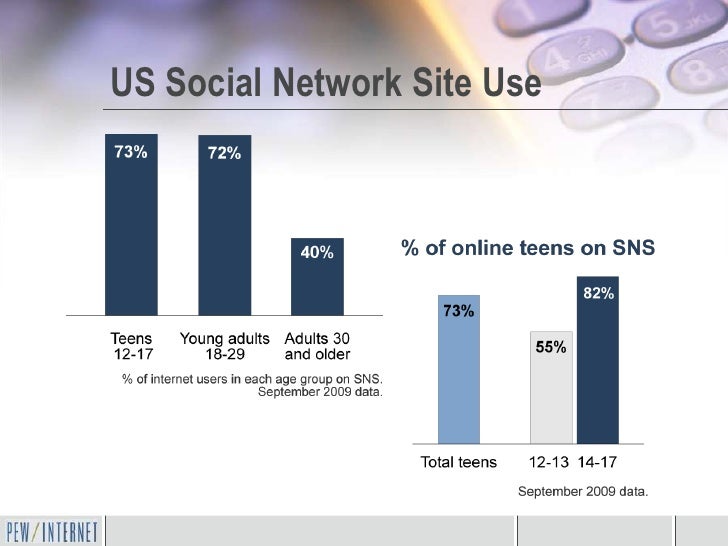 US Social Network Site Use

73%
72%
40%

Teens 12-17
Young adults 18-29
Adults 30 and older

% of internet users in each age group on SNS. September 2009 data.

% of online teens on SNS

73%
55%
82%

Total teens
12-13
14-17

September 2009 data.

PEW/INTERNET